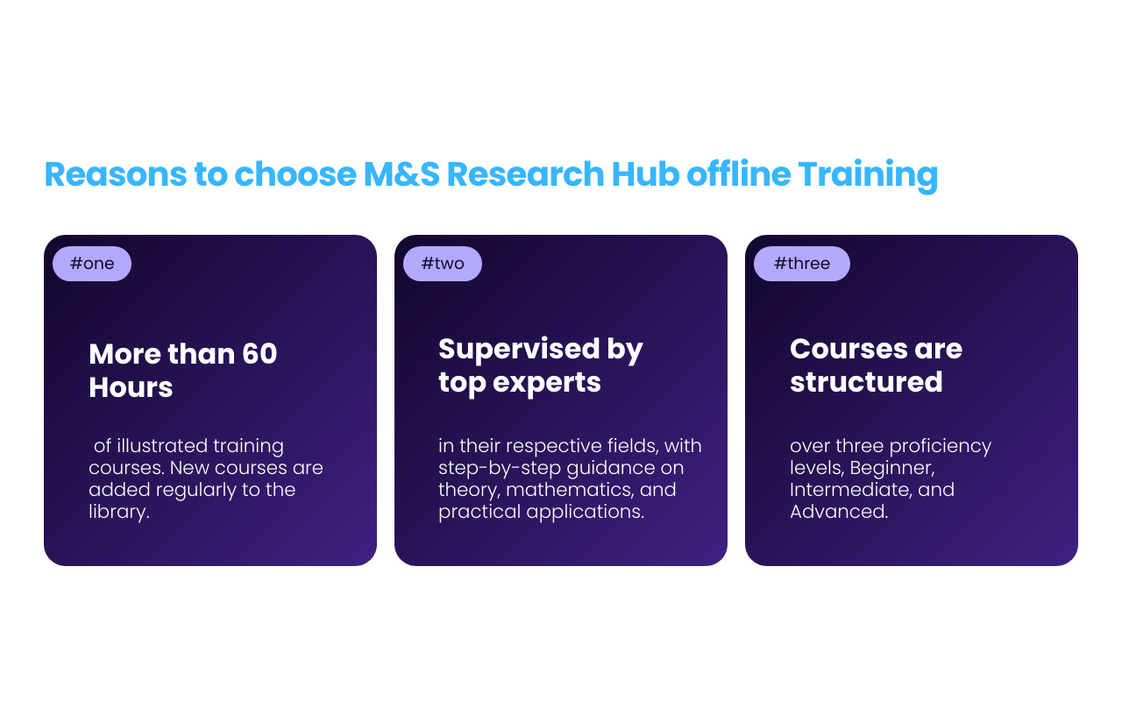 Reasons to choose M&S Research Hub offline Training

#one

More than 60 Hours

of illustrated training courses. New courses are added regularly to the library.

#two

Supervised by top experts

in their respective fields, with step-by-step guidance on theory, mathematics, and practical applications.

#three

Courses are structured

over three proficiency levels, Beginner, Intermediate, and Advanced.